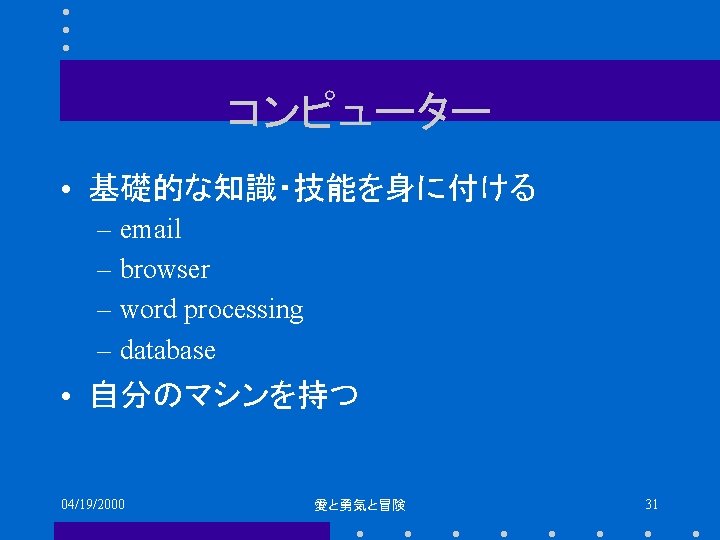 コンピューター

• 基礎的な知識・技能を身に付ける
– email
– browser
– word processing
– database
• 自分のマシンを持つ

04/19/2000

愛と勇気と冒険

31